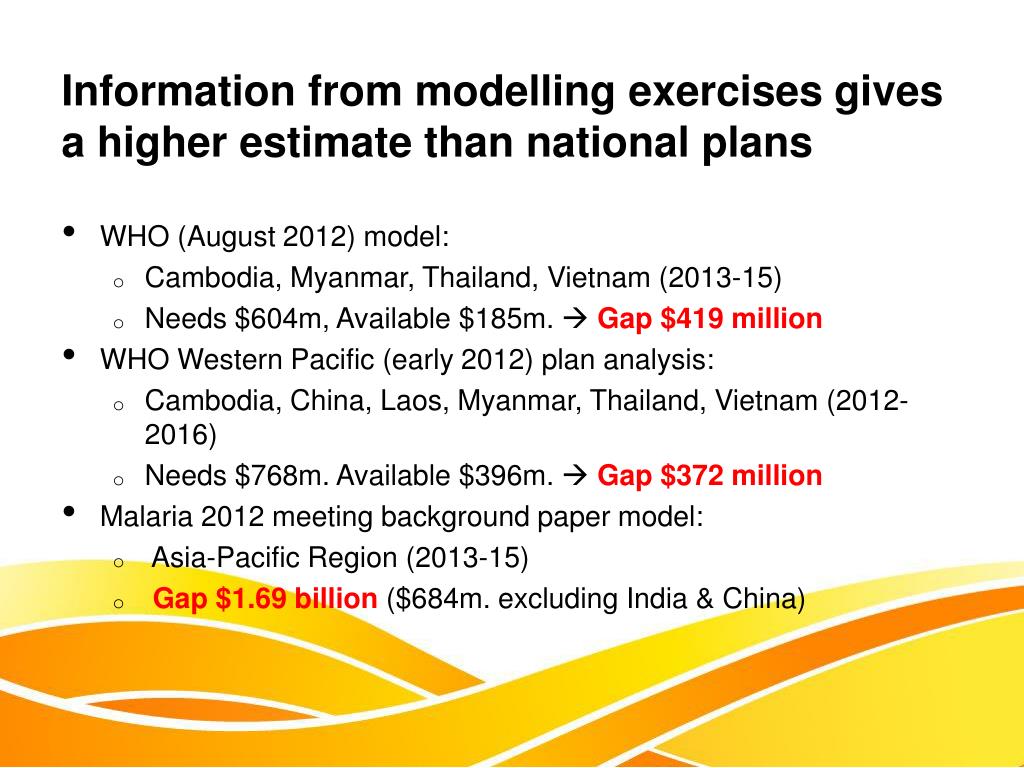 Information from modelling exercises gives a higher estimate than national plans

• WHO (August 2012) model:
  o Cambodia, Myanmar, Thailand, Vietnam (2013-15)
  o Needs \$604m, Available \$185m. → Gap \$419 million
• WHO Western Pacific (early 2012) plan analysis:
  o Cambodia, China, Laos, Myanmar, Thailand, Vietnam (2012-2016)
  o Needs \$768m. Available \$396m. → Gap \$372 million
• Malaria 2012 meeting background paper model:
  o Asia-Pacific Region (2013-15)
  o Gap \$1.69 billion (\$684m. excluding India & China)